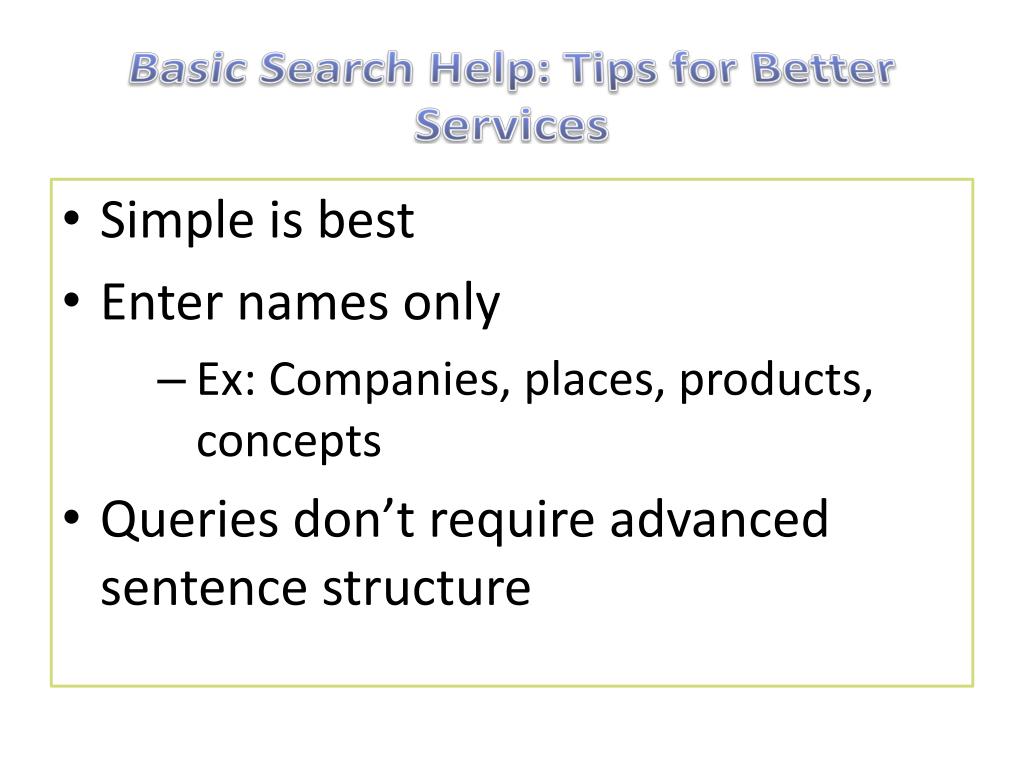 Basic Search Help: Tips for Better Services

• Simple is best
• Enter names only
– Ex: Companies, places, products, concepts
• Queries don’t require advanced sentence structure